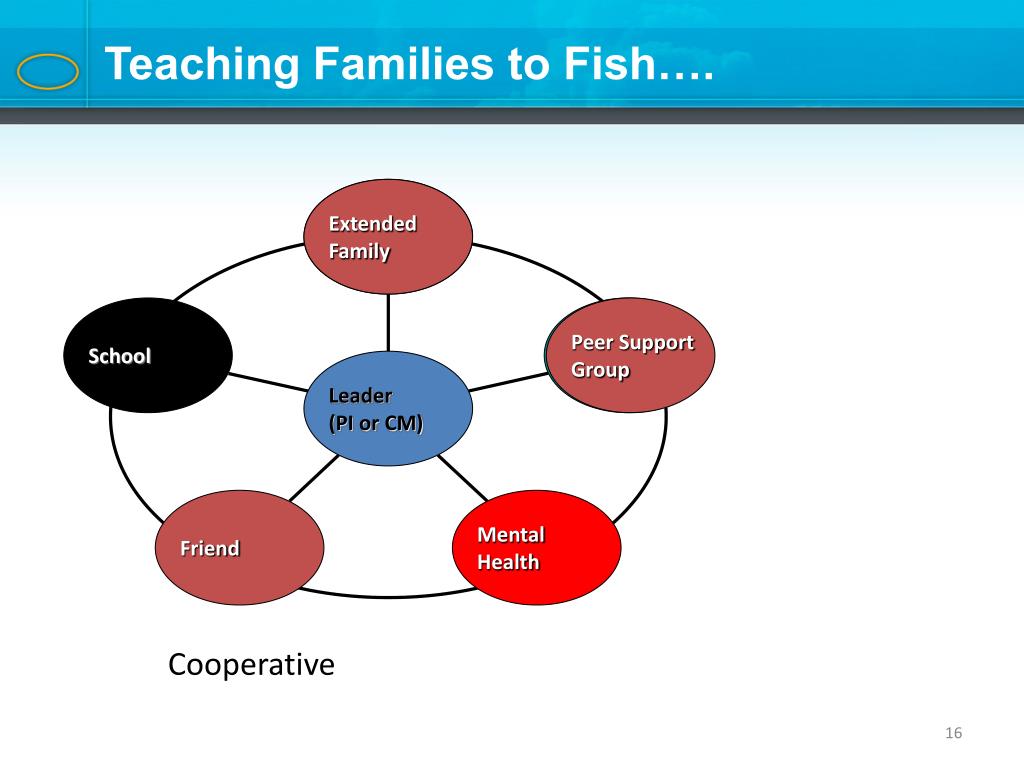 Teaching Families to Fish….

Extended Family

School

Peer Support Group

Leader (PI or CM)

Friend

Mental Health

Cooperative

16